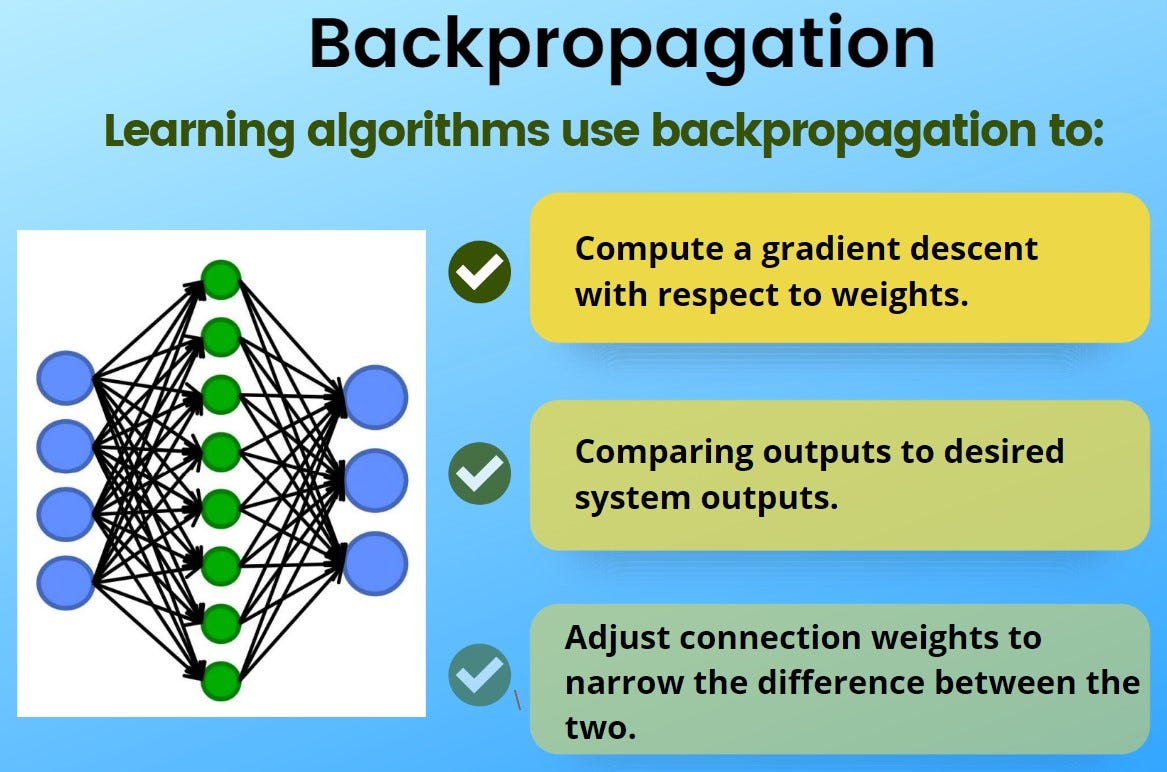 Backpropagation

Learning algorithms use backpropagation to:

Compute a gradient descent with respect to weights.

Comparing outputs to desired system outputs.

Adjust connection weights to narrow the difference between the two.